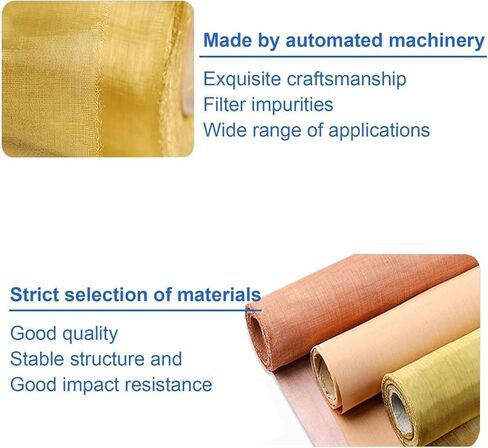 Made by automated machinery

Exquisite craftsmanship
Filter impurities
Wide range of applications

Strict selection of materials

Good quality
Stable structure and
Good impact resistance